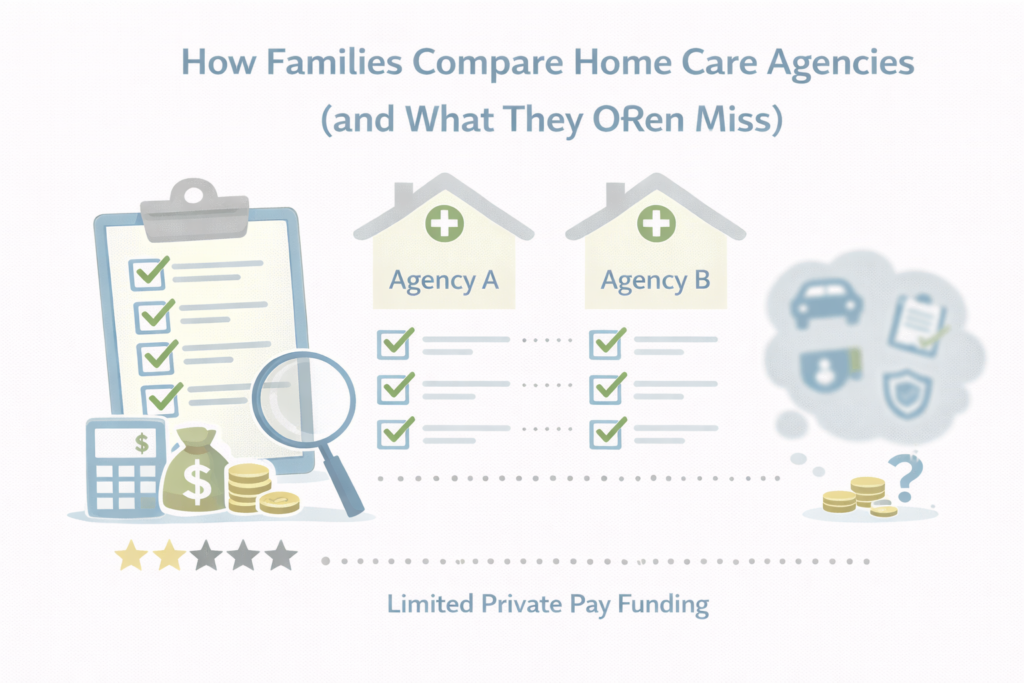 How Families Compare Home Care Agencies (and What They ORen Miss)

Agency A

Agency B

$

$

?

Limited Private Pay Funding